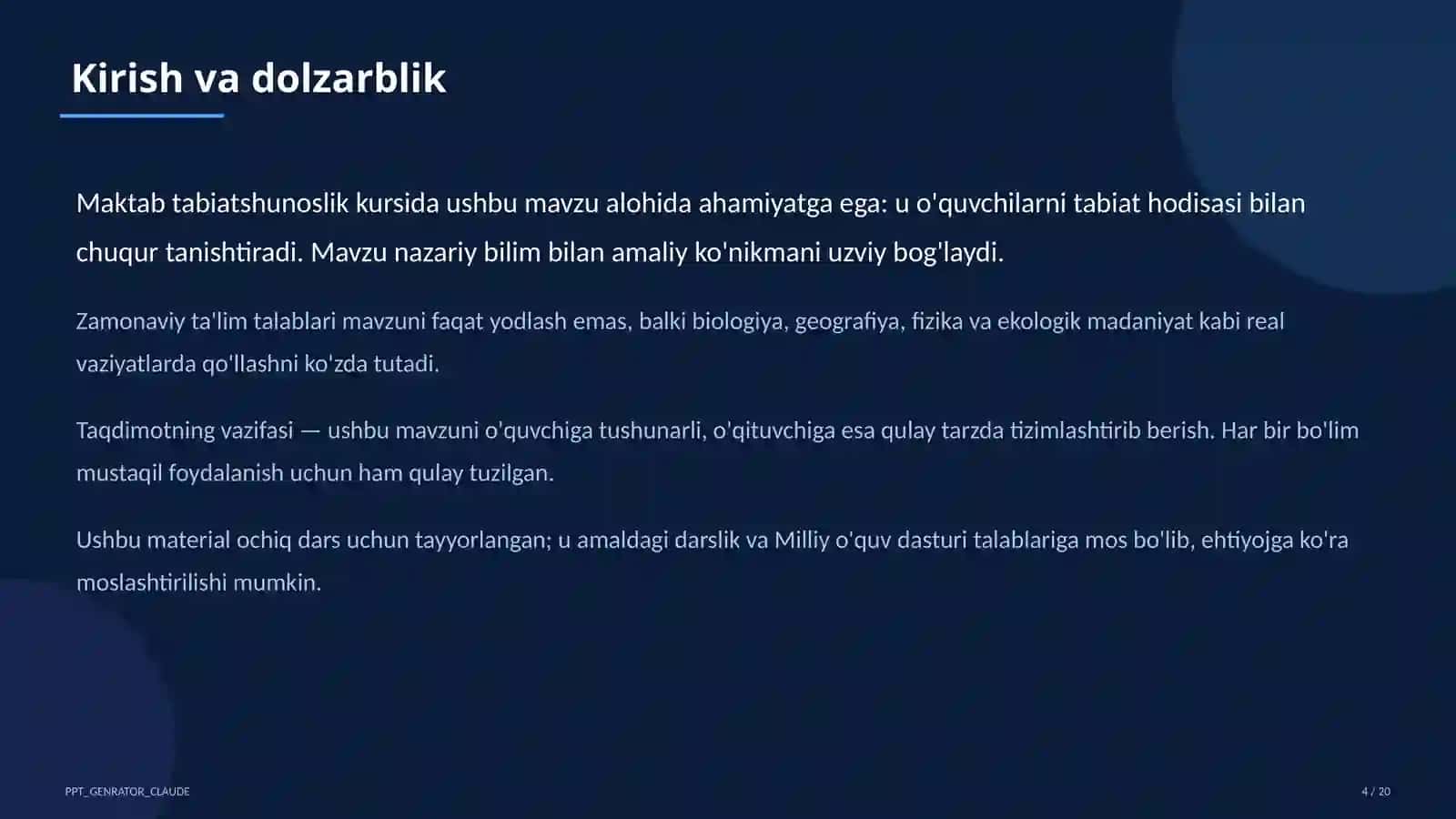 Kirish va dolzarblik

Maktab tabiatshunoslik kursida ushbu mavzu alohida ahamiyatga ega: u o'quvchilarni tabiat hodisasi bilan chuqur tanishtiradi. Mavzu nazariy bilim bilan amaliy ko'nikmani uzviy bog'laydi.

Zamonaviy ta'lim talablari mavzuni faqat yodlash emas, balki biologiya, geografiya, fizika va ekologik madaniyat kabi real vaziyatlarda qo'llashni ko'zda tutadi.

Taqdimotning vazifasi — ushbu mavzuni o'quvchiga tushunarli, o'qituvchiga esa qulay tarzda tizimlashtirib berish. Har bir bo'lim mustaqil foydalanish uchun ham qulay tuzilgan.

Ushbu material ochiq dars uchun tayyorlangan; u amaldagi darslik va Milliy o'quv dasturi talablariga mos bo'lib, ehtiyojga ko'ra moslashtirilishi mumkin.

PPT_GENRATOR_CLAUDE

4 / 20